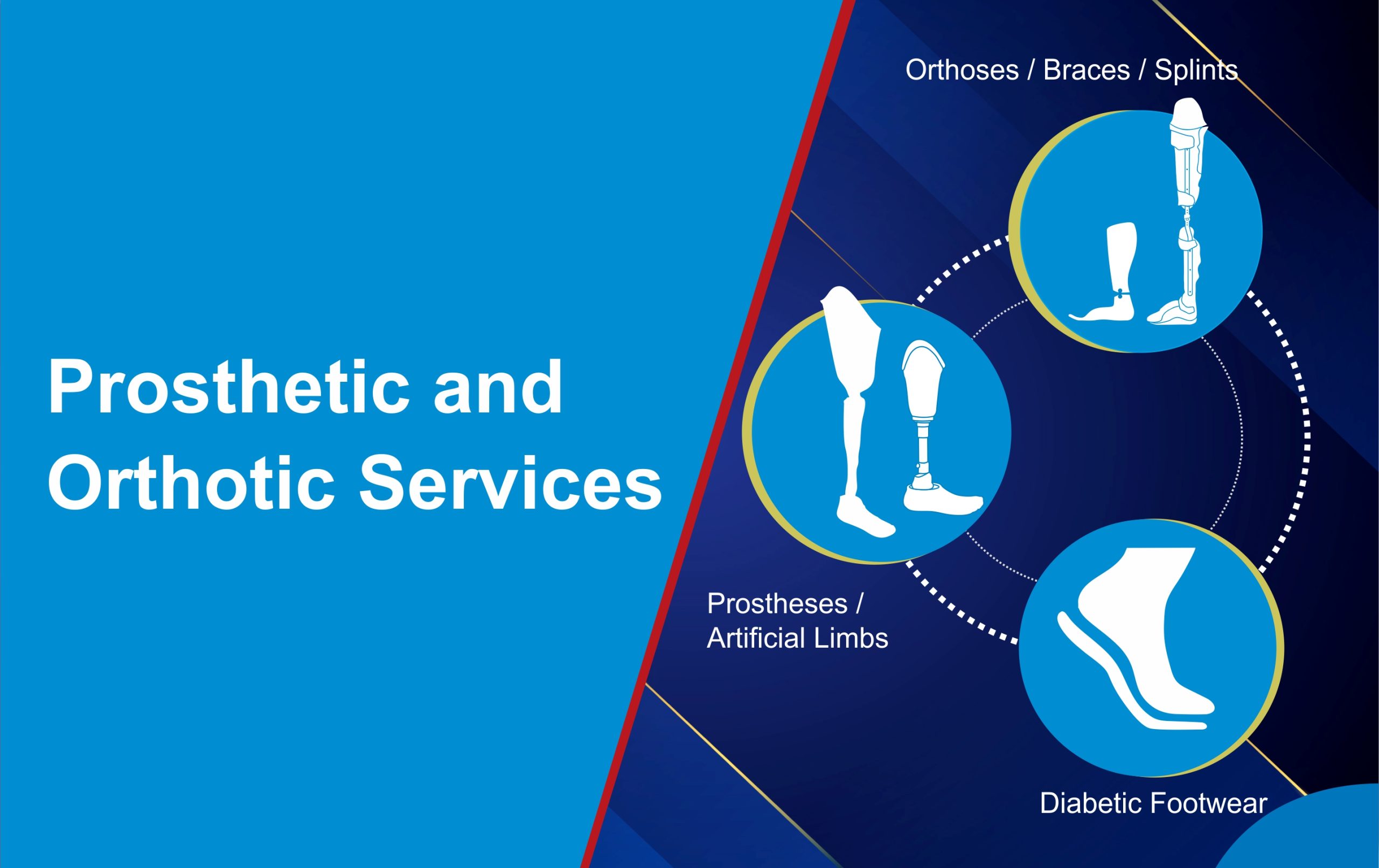 Prosthetic and Orthotic Services

Orthoses / Braces / Splints

Prostheses / Artificial Limbs

Diabetic Footwear